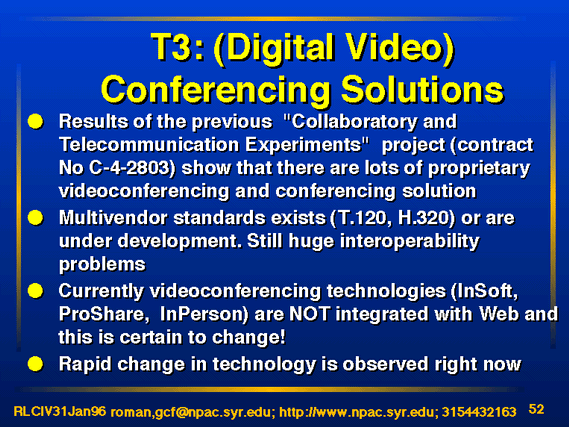 T3: (Digital Video) Conferencing Solutions

● Results of the previous "Collaboratory and Telecommunication Experiments" project (contract No C-4-2803) show that there are lots of proprietary videoconferencing and conferencing solution

● Multivendor standards exists (T.120, H.320) or are under development. Still huge interoperability problems

● Currently videoconferencing technologies (InSoft, ProShare, InPerson) are NOT integrated with Web and this is certain to change!

● Rapid change in technology is observed right now

RLCIV31Jan96 roman,gcf@npac.syr.edu; http://www.npac.syr.edu; 3154432163 52